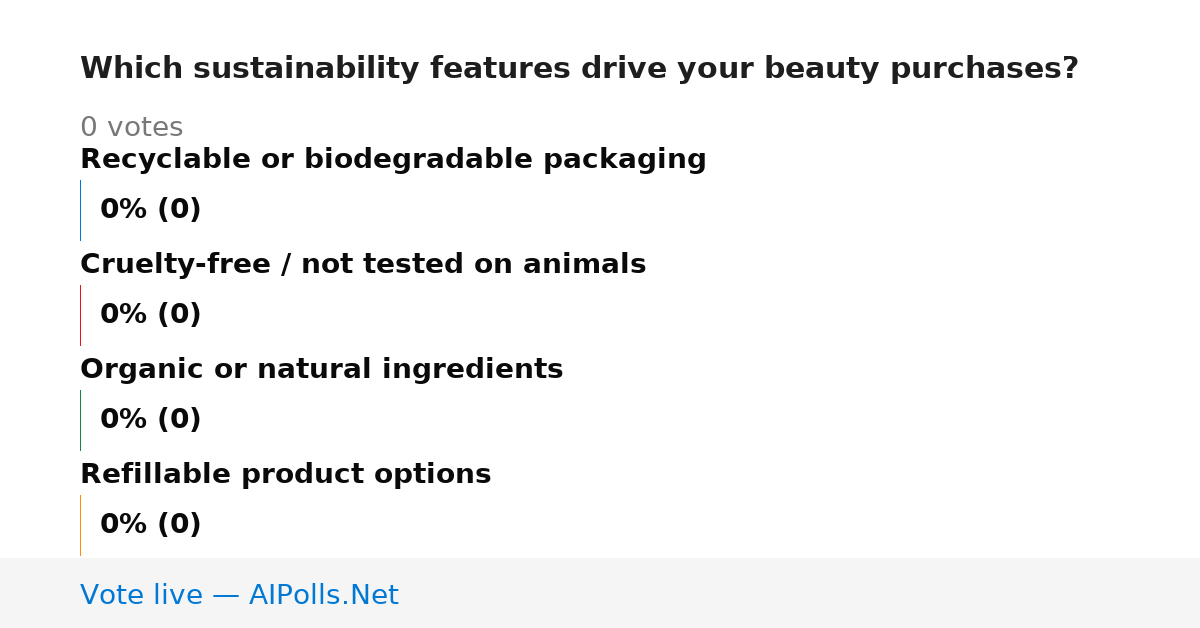 Which sustainability features drive your beauty purchases?

0 votes

Recyclable or biodegradable packaging

0% (0)

Cruelty-free / not tested on animals

0% (0)

Organic or natural ingredients

0% (0)

Refillable product options

0% (0)

Vote live — AIPolls.Net